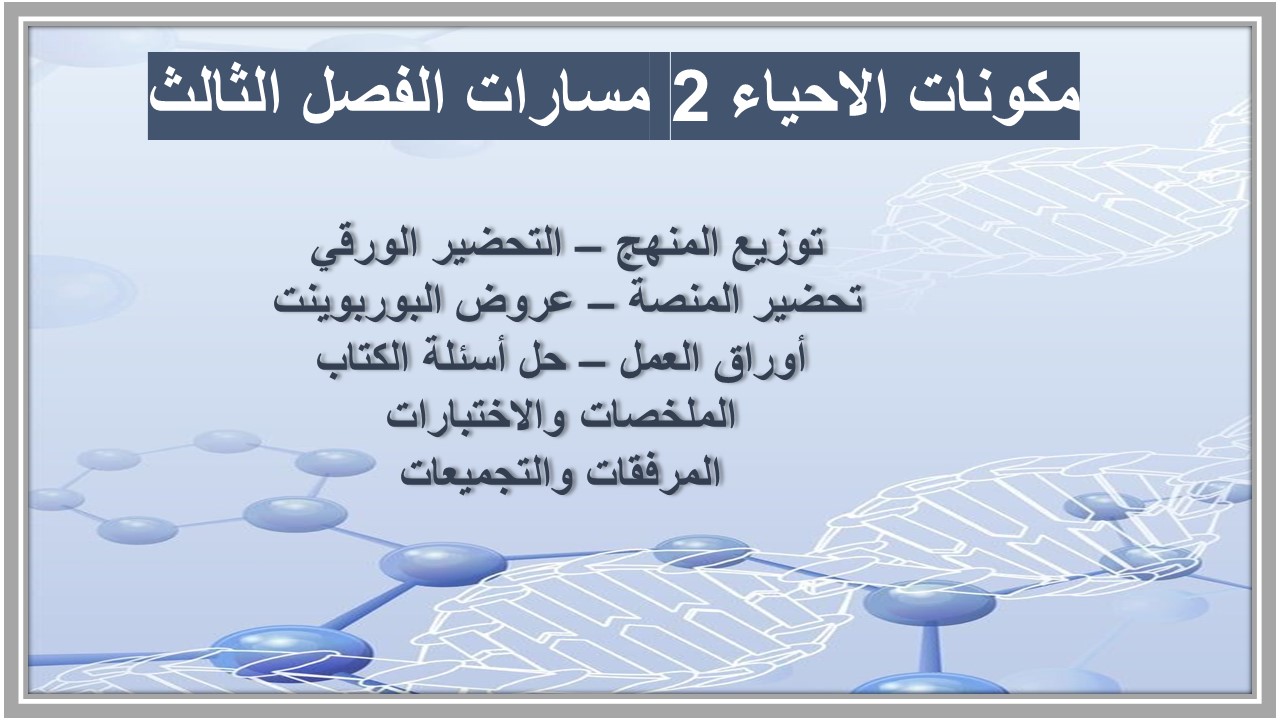 مكونات الاحياء 2 مسارات الفصل الثالث

توزيع المنهج – التحضير الورقي
تحضير المنصة – عروض البوربوينت
أوراق العمل – حل أسئلة الكتاب
الملخصات والاختبارات
المرفقات والتجميعات